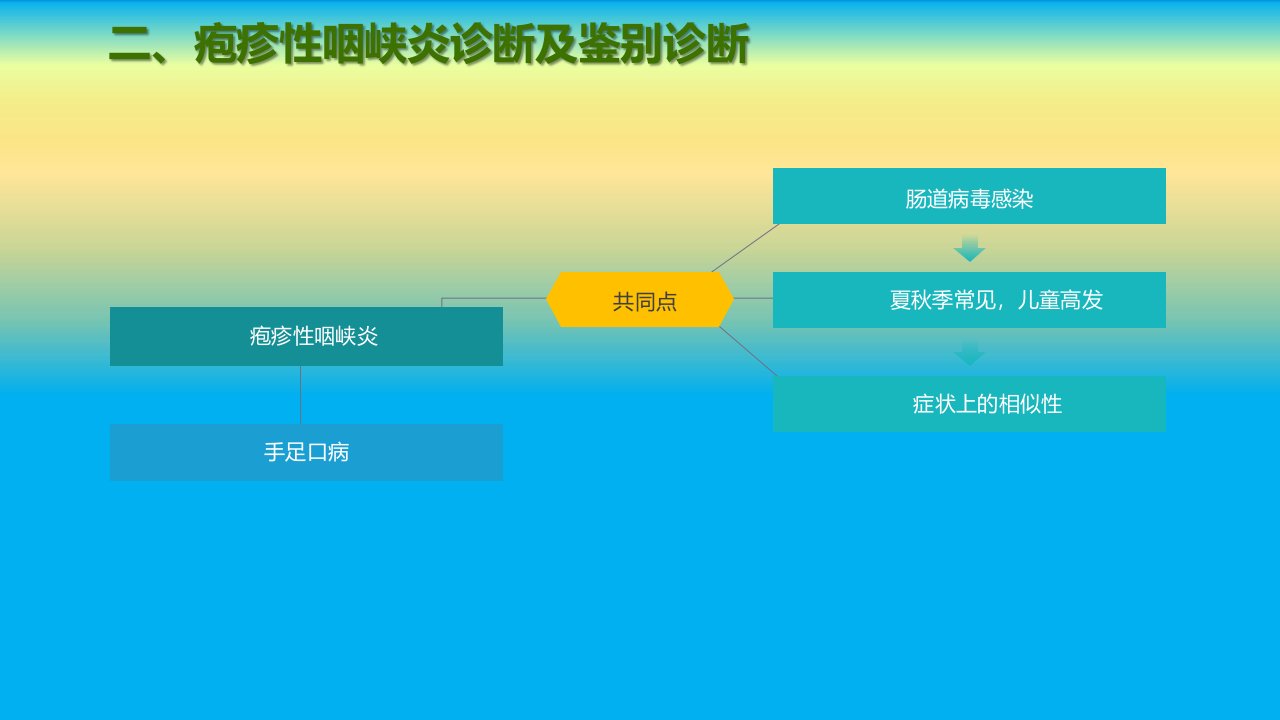 二、疱疹性咽峡炎诊断及鉴别诊断

疱疹性咽峡炎

手足口病

共同点

肠道病毒感染

夏秋季常见，儿童高发

症状上的相似性